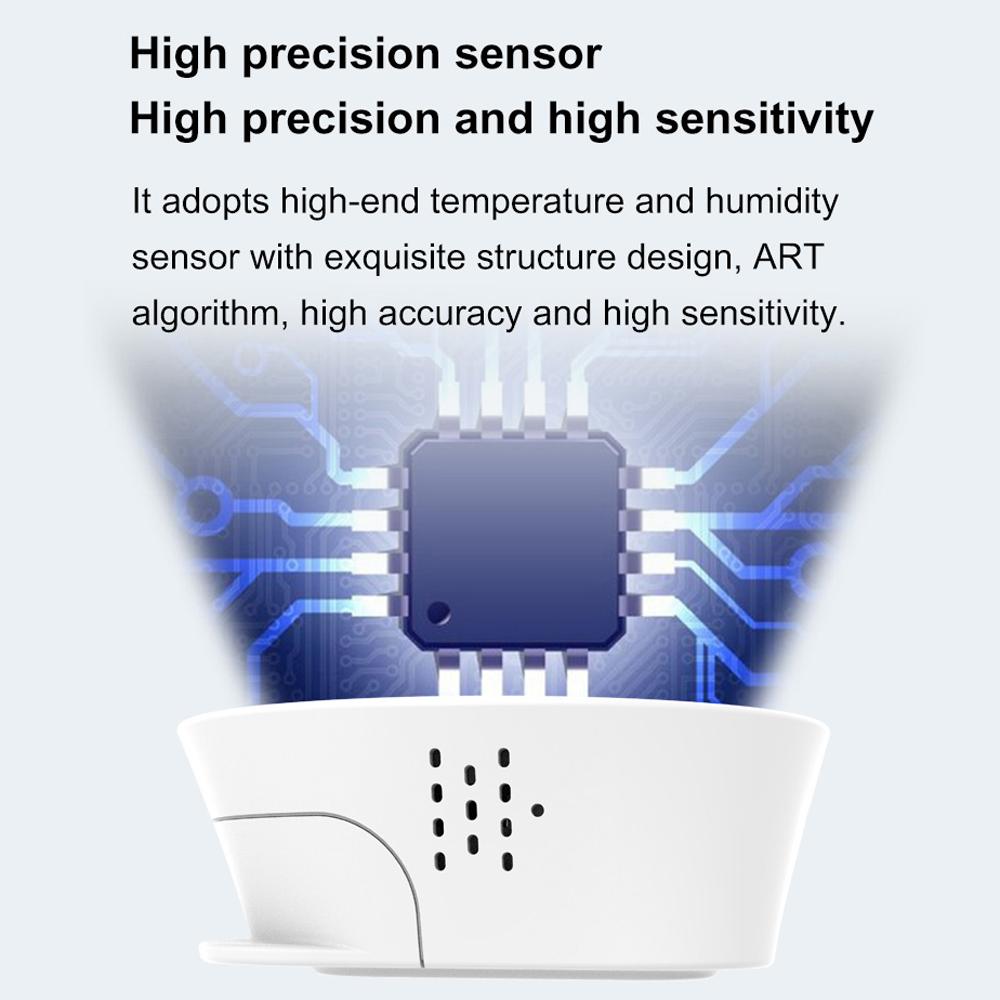 High precision sensor
High precision and high sensitivity

It adopts high-end temperature and humidity sensor with exquisite structure design, ART algorithm, high accuracy and high sensitivity.